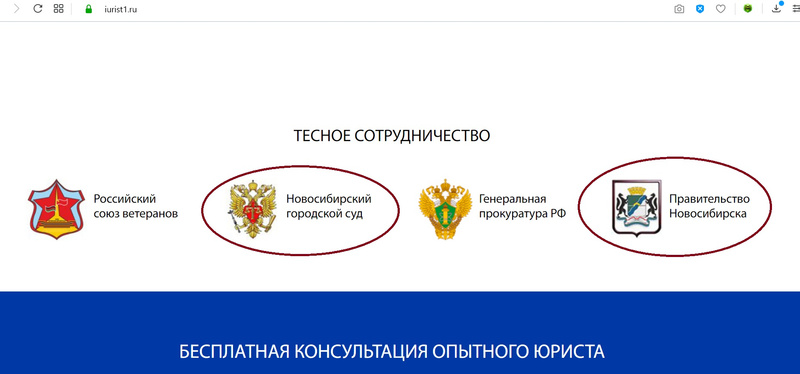 iurist1.ru

ТЕСНОЕ СОТРУДНИЧЕСТВО

Российский союз ветеранов

Новосибирский городской суд

Генеральная прокуратура РФ

Правительство Новосибирска

БЕСПЛАТНАЯ КОНСУЛЬТАЦИЯ ОПЫТНОГО ЮРИСТА